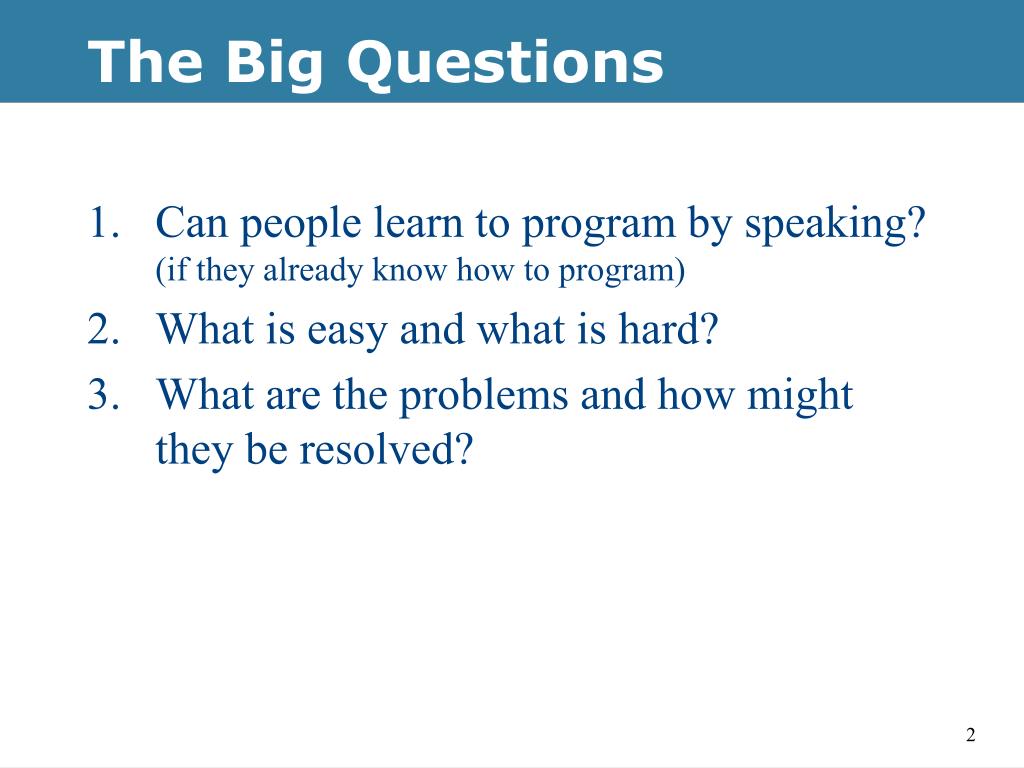 The Big Questions

1. Can people learn to program by speaking? (if they already know how to program)
2. What is easy and what is hard?
3. What are the problems and how might they be resolved?

2